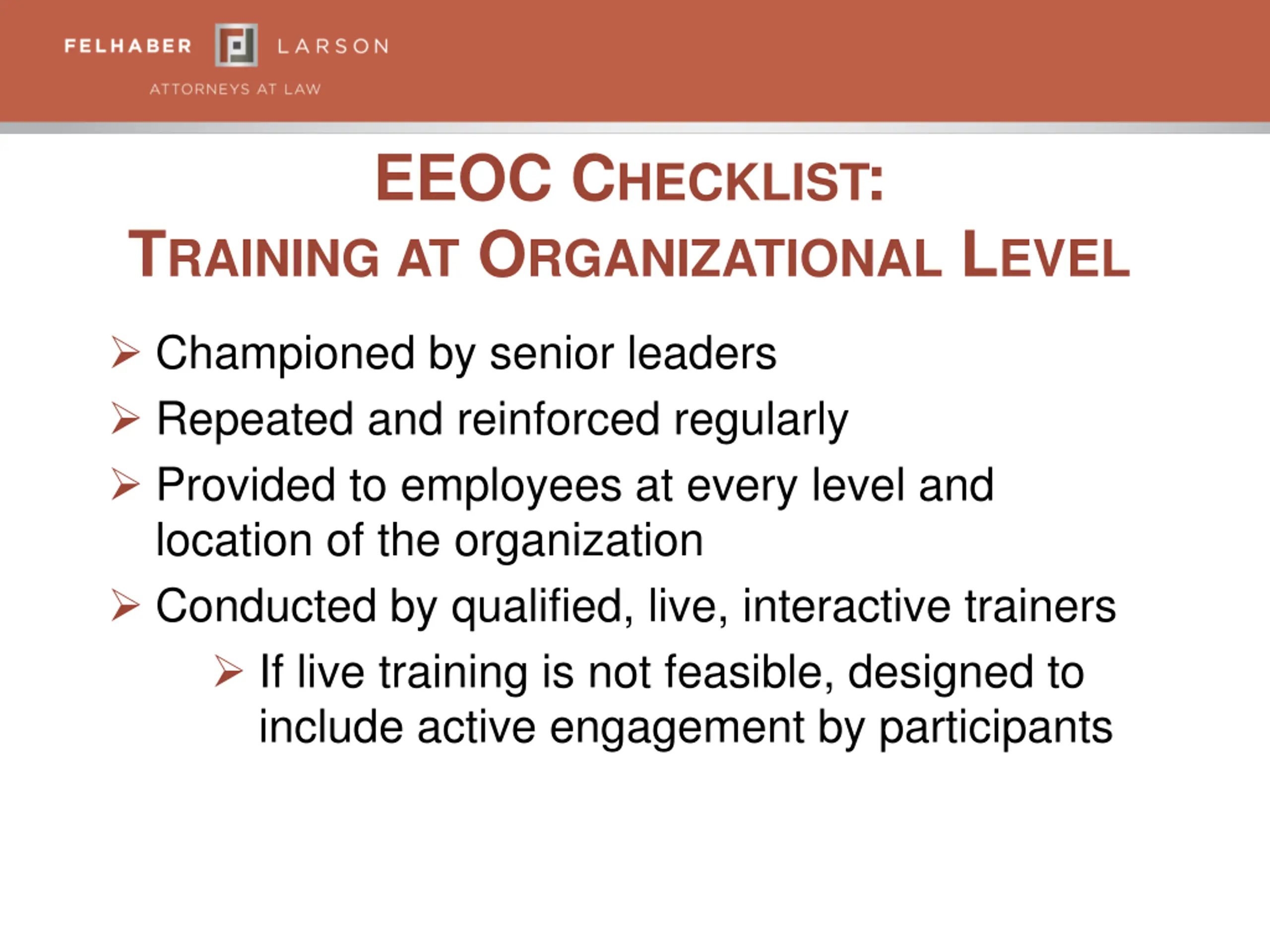 FELHABER LARSON
ATTORNEYS AT LAW

EEOC CHECKLIST:
TRAINING AT ORGANIZATIONAL LEVEL

➢ Championed by senior leaders
➢ Repeated and reinforced regularly
➢ Provided to employees at every level and location of the organization
➢ Conducted by qualified, live, interactive trainers
➢ If live training is not feasible, designed to include active engagement by participants